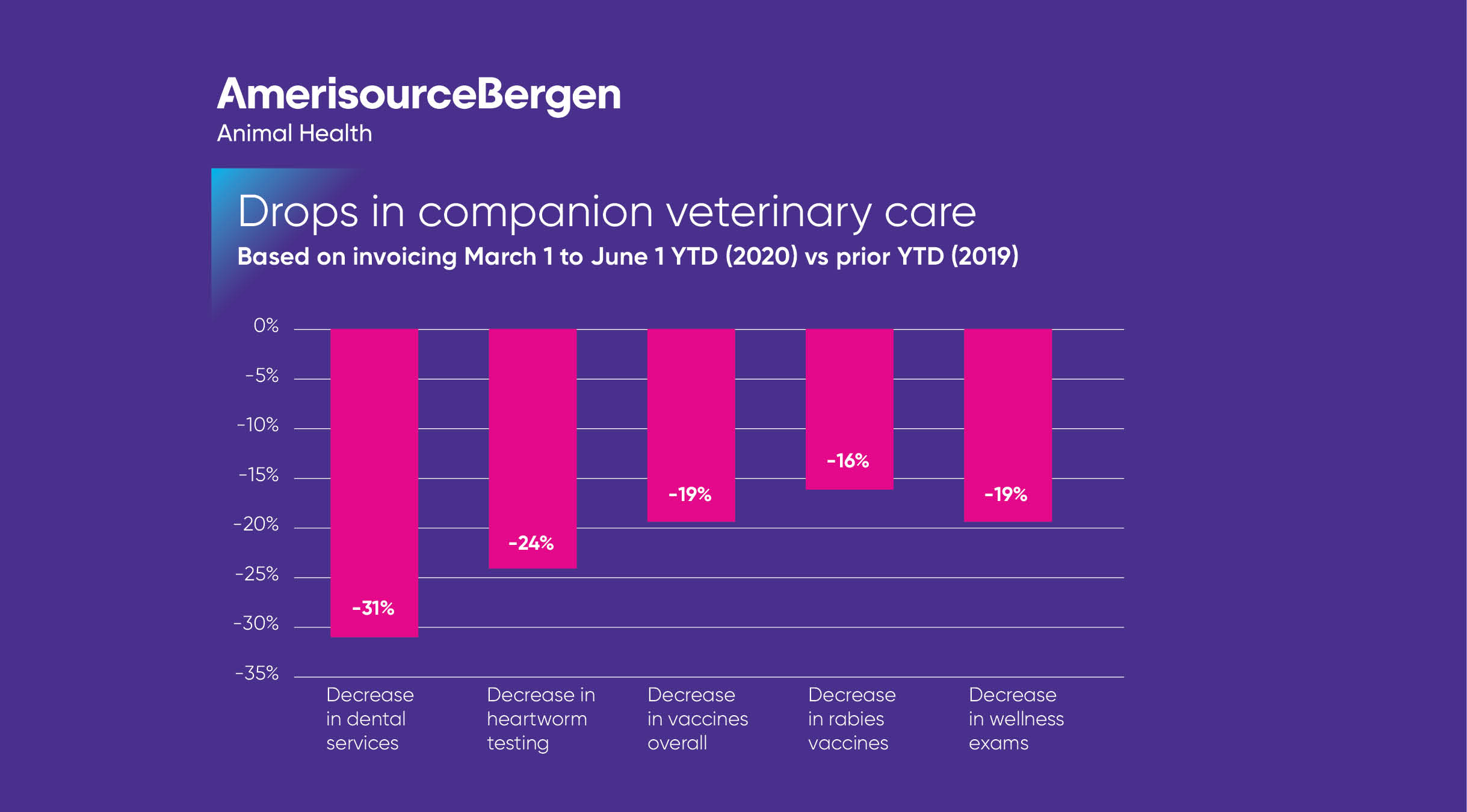 AmerisourceBergen
Animal Health

Drops in companion veterinary care
Based on invoicing March 1 to June 1 YTD (2020) vs prior YTD (2019)

0%
-5%
-10%
-15%
-20%
-25%
-30%
-35%

-31%
-24%
-19%
-16%
-19%

Decrease in dental services
Decrease in heartworm testing
Decrease in vaccines overall
Decrease in rabies vaccines
Decrease in wellness exams